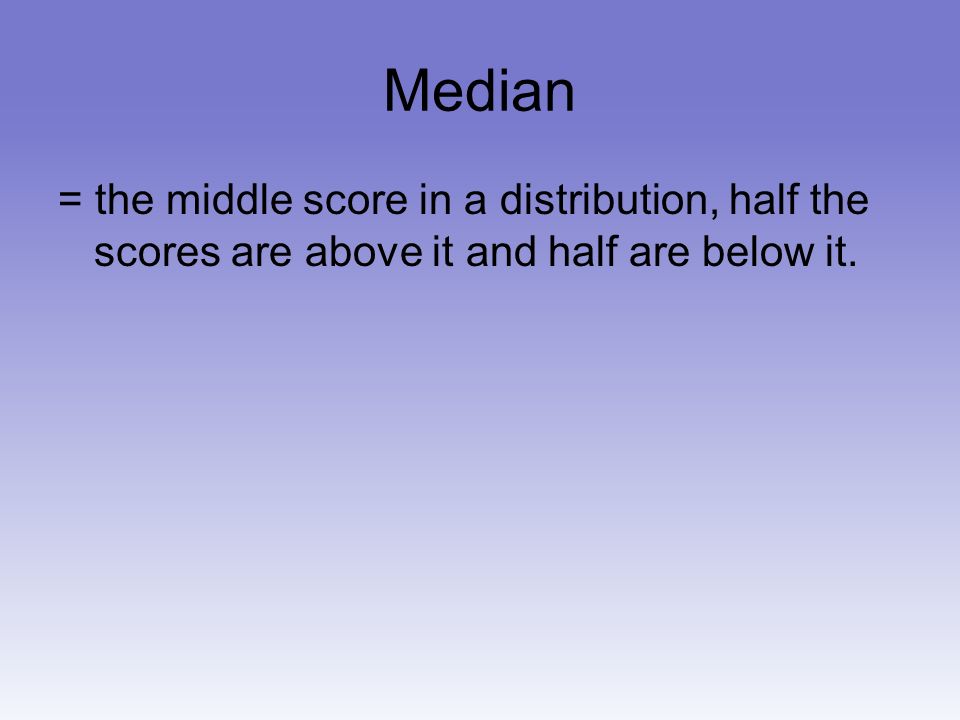 Median

= the middle score in a distribution, half the scores are above it and half are below it.